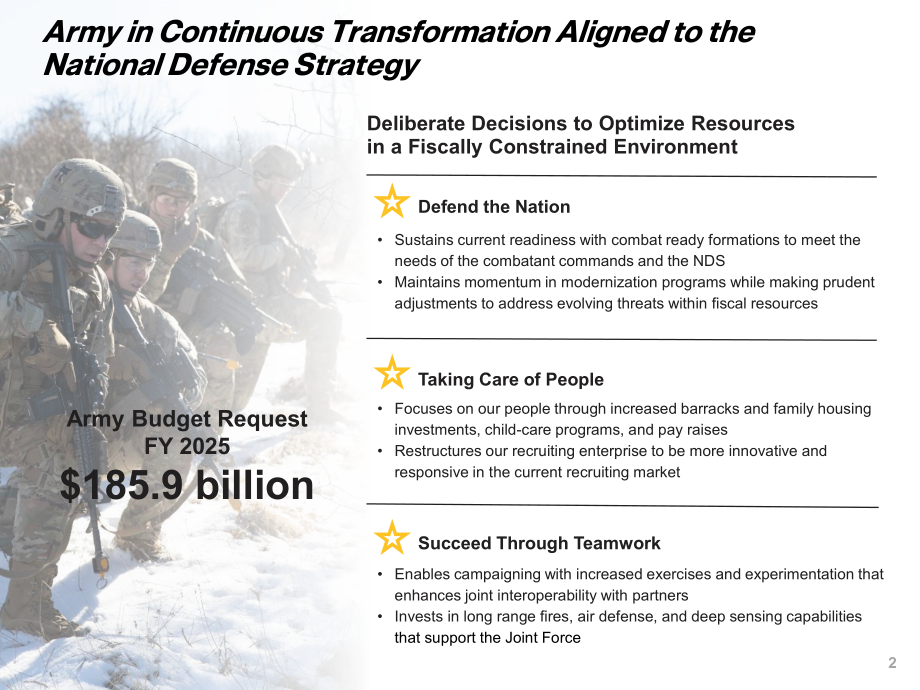 Army in Continuous Transformation Aligned to the National Defense Strategy

Army Budget Request
FY 2025
$185.9 billion

Deliberate Decisions to Optimize Resources in a Fiscally Constrained Environment

Defend the Nation

• Sustains current readiness with combat ready formations to meet the needs of the combatant commands and the NDS
• Maintains momentum in modernization programs while making prudent adjustments to address evolving threats within fiscal resources

Taking Care of People

• Focuses on our people through increased barracks and family housing investments, child-care programs, and pay raises
• Restructures our recruiting enterprise to be more innovative and responsive in the current recruiting market

Succeed Through Teamwork

• Enables campaigning with increased exercises and experimentation that enhances joint interoperability with partners
• Invests in long range fires, air defense, and deep sensing capabilities that support the Joint Force

2